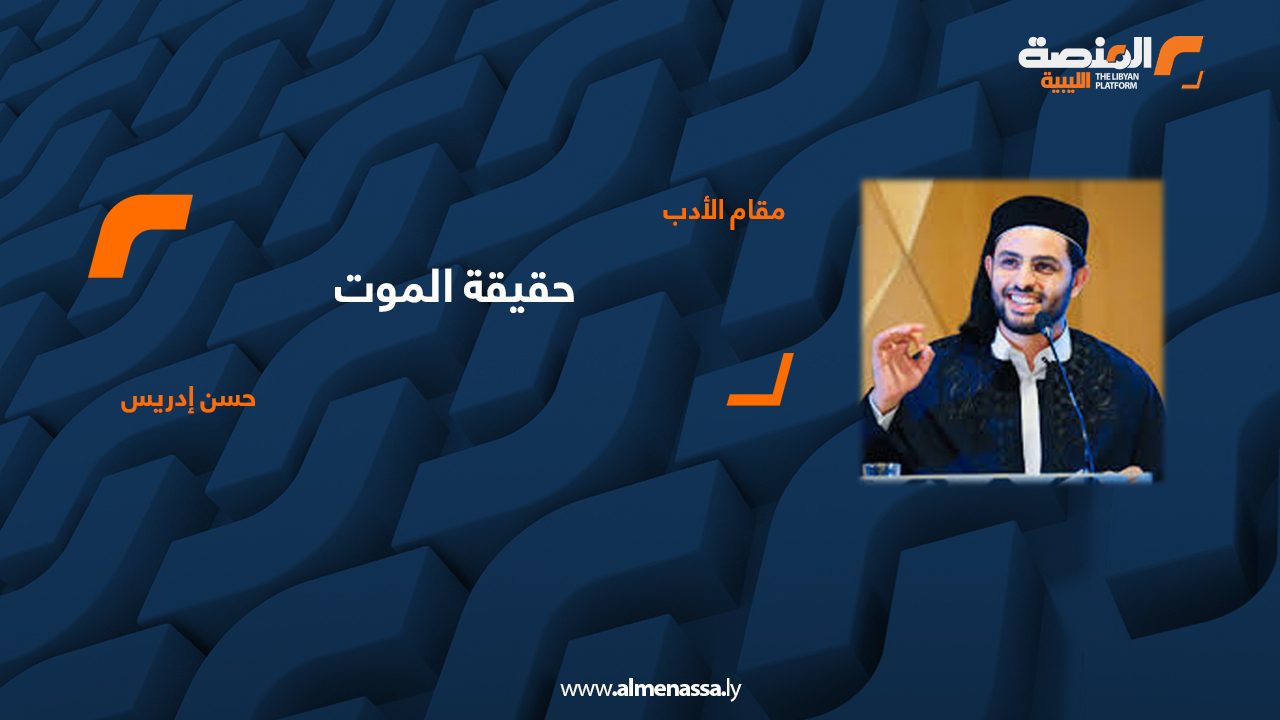 المنصة الليبية
THE LIBYAN PLATFORM

مقام الأدب

حقيقة الموت

حسن إدريس

www.almenassa.ly